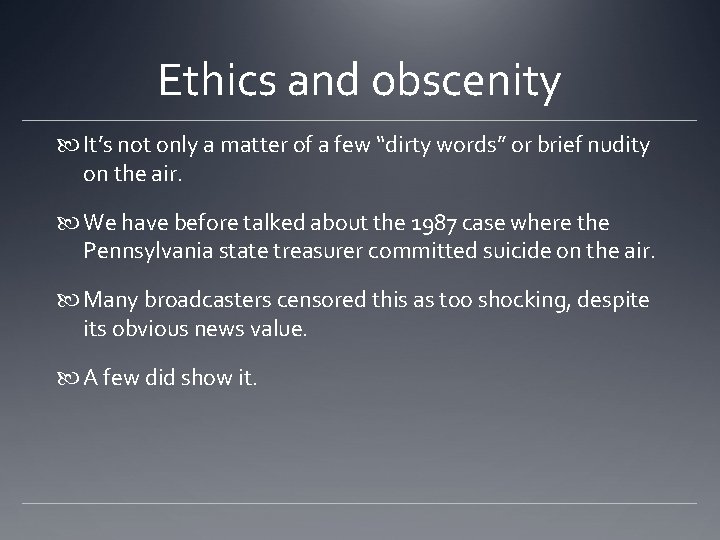 Ethics and obscenity

It’s not only a matter of a few “dirty words” or brief nudity on the air.

We have before talked about the 1987 case where the Pennsylvania state treasurer committed suicide on the air.

Many broadcasters censored this as too shocking, despite its obvious news value.

A few did show it.